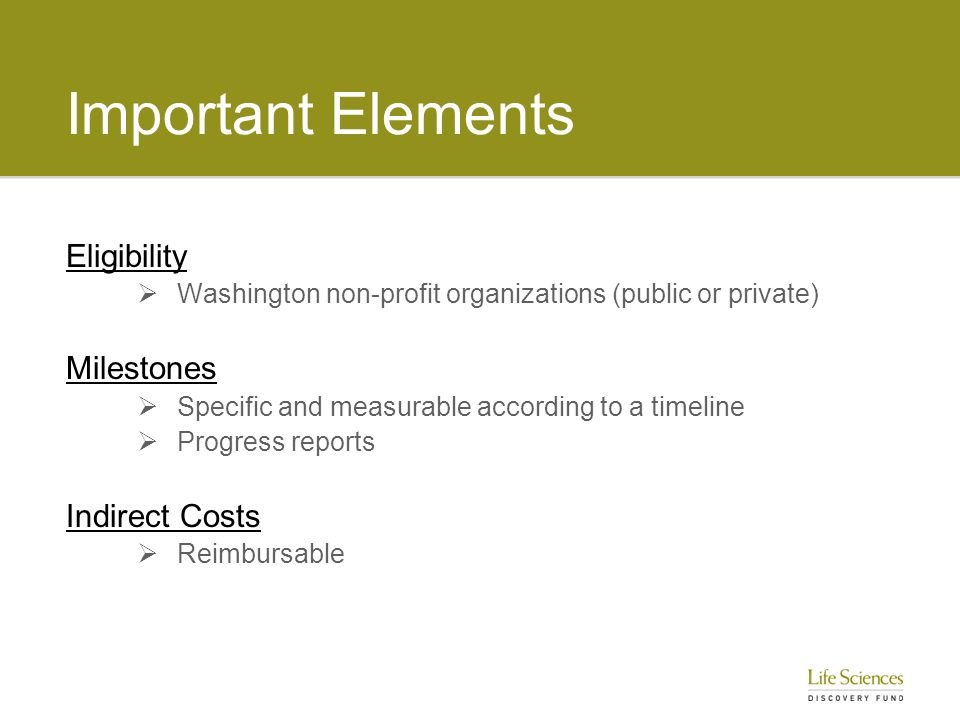 Important Elements

Eligibility
➢ Washington non-profit organizations (public or private)

Milestones
➢ Specific and measurable according to a timeline
➢ Progress reports

Indirect Costs
➢ Reimbursable

Life Sciences
DISCOVERY FUND